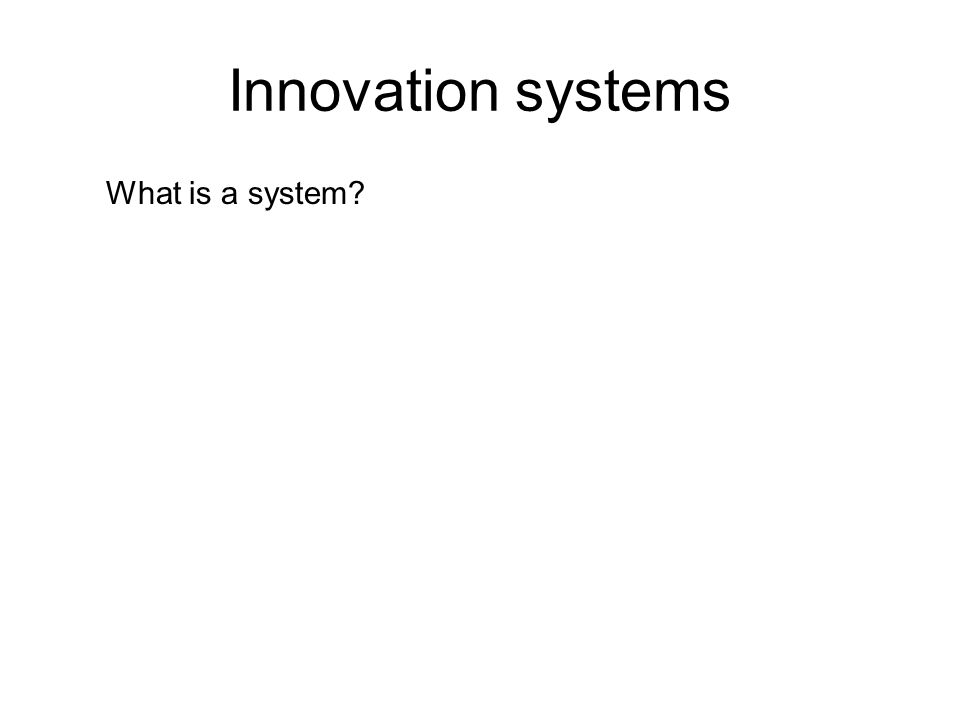 Innovation systems

What is a system?